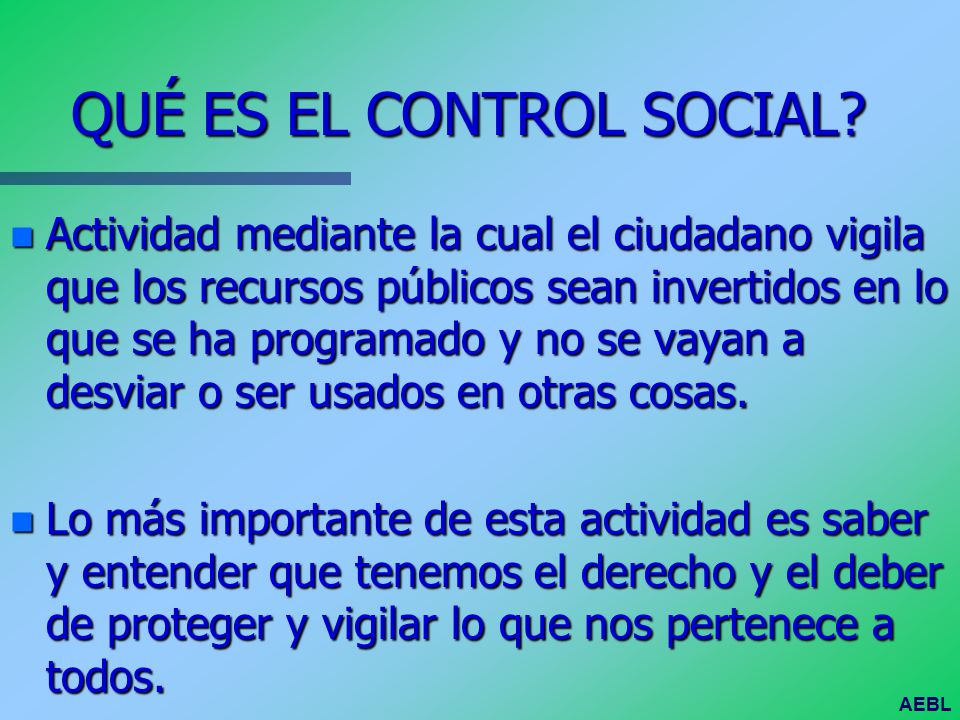 QUÉ ES EL CONTROL SOCIAL?

Actividad mediante la cual el ciudadano vigila que los recursos públicos sean invertidos en lo que se ha programado y no se vayan a desviar o ser usados en otras cosas.

Lo más importante de esta actividad es saber y entender que tenemos el derecho y el deber de proteger y vigilar lo que nos pertenece a todos.

AEBL